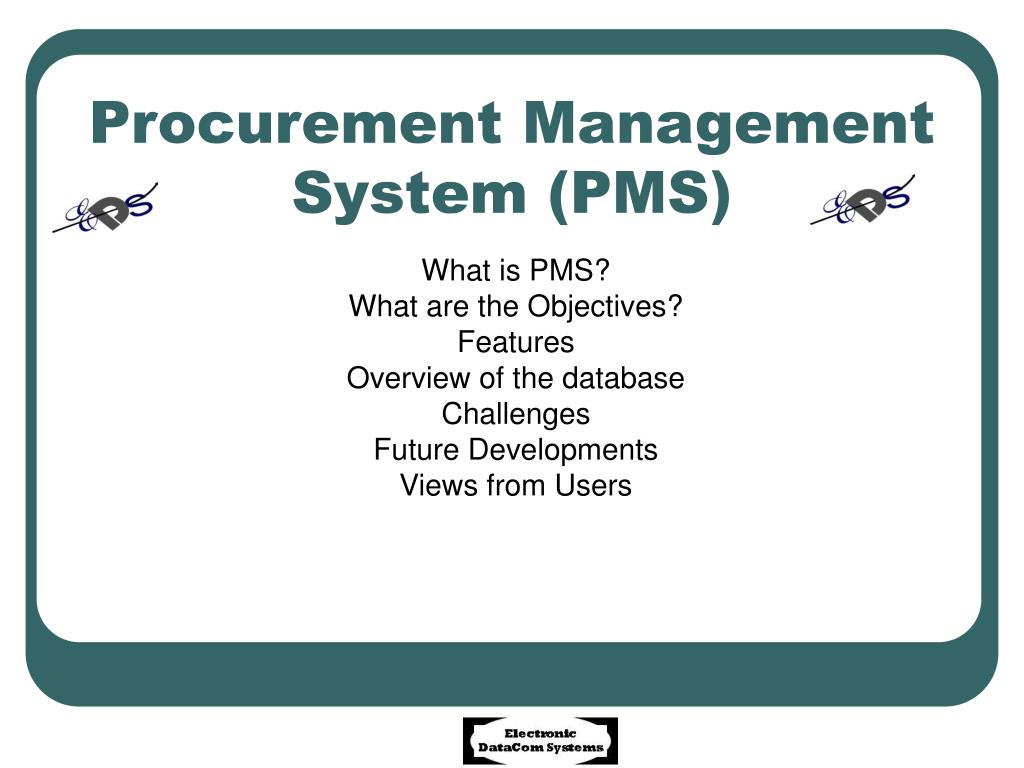 Procurement Management System (PMS)

What is PMS?
What are the Objectives?
Features
Overview of the database
Challenges
Future Developments
Views from Users

Electronic DataCom Systems